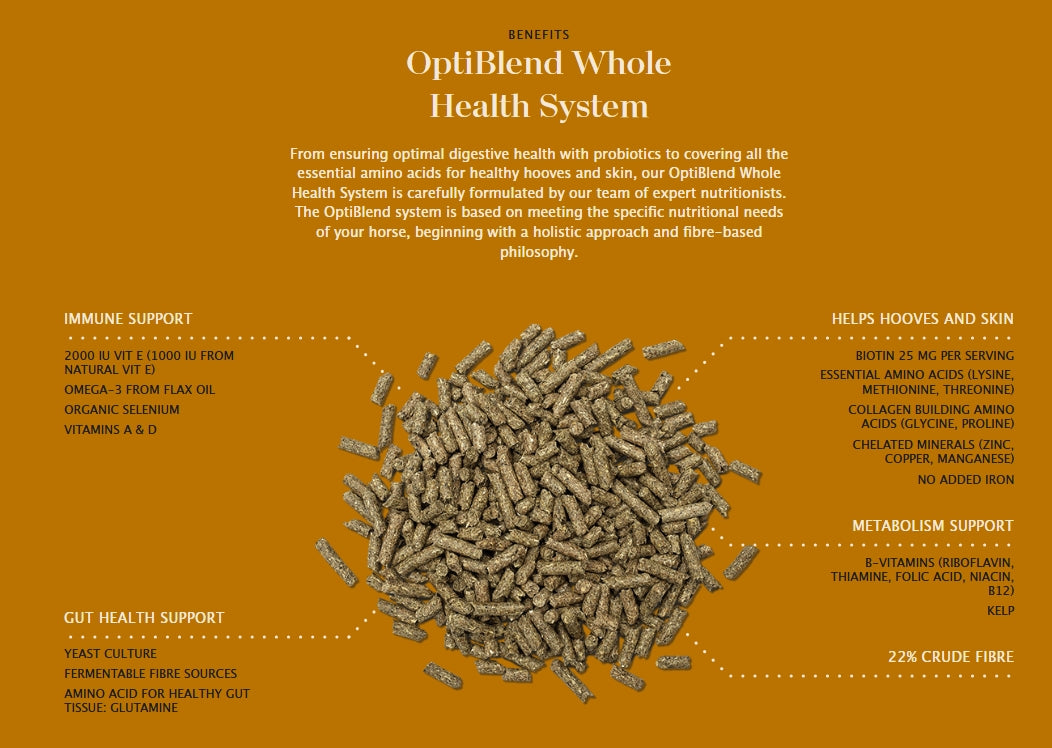 BENEFITS

OptiBlend Whole Health System

From ensuring optimal digestive health with probiotics to covering all the essential amino acids for healthy hooves and skin, our OptiBlend Whole Health System is carefully formulated by our team of expert nutritionists. The OptiBlend system is based on meeting the specific nutritional needs of your horse, beginning with a holistic approach and fibre-based philosophy.

IMMUNE SUPPORT

2000 IU VIT E (1000 IU FROM NATURAL VIT E)

OMEGA-3 FROM FLAX OIL

ORGANIC SELENIUM

VITAMINS A & D

GUT HEALTH SUPPORT

YEAST CULTURE

FERMENTABLE FIBRE SOURCES

AMINO ACID FOR HEALTHY GUT TISSUE: GLUTAMINE

HELPS HOOVES AND SKIN

BIOTIN 25 MG PER SERVING

ESSENTIAL AMINO ACIDS (LYSINE, METHIONINE, THREONINE)

COLLAGEN BUILDING AMINO ACIDS (GLYCINE, PROLINE)

CHELATED MINERALS (ZINC, COPPER, MANGANESE)

NO ADDED IRON

METABOLISM SUPPORT

B-VITAMINS (RIBOFLAVIN, THIAMINE, FOLIC ACID, NIACIN, B12)

KELP

22% CRUDE FIBRE